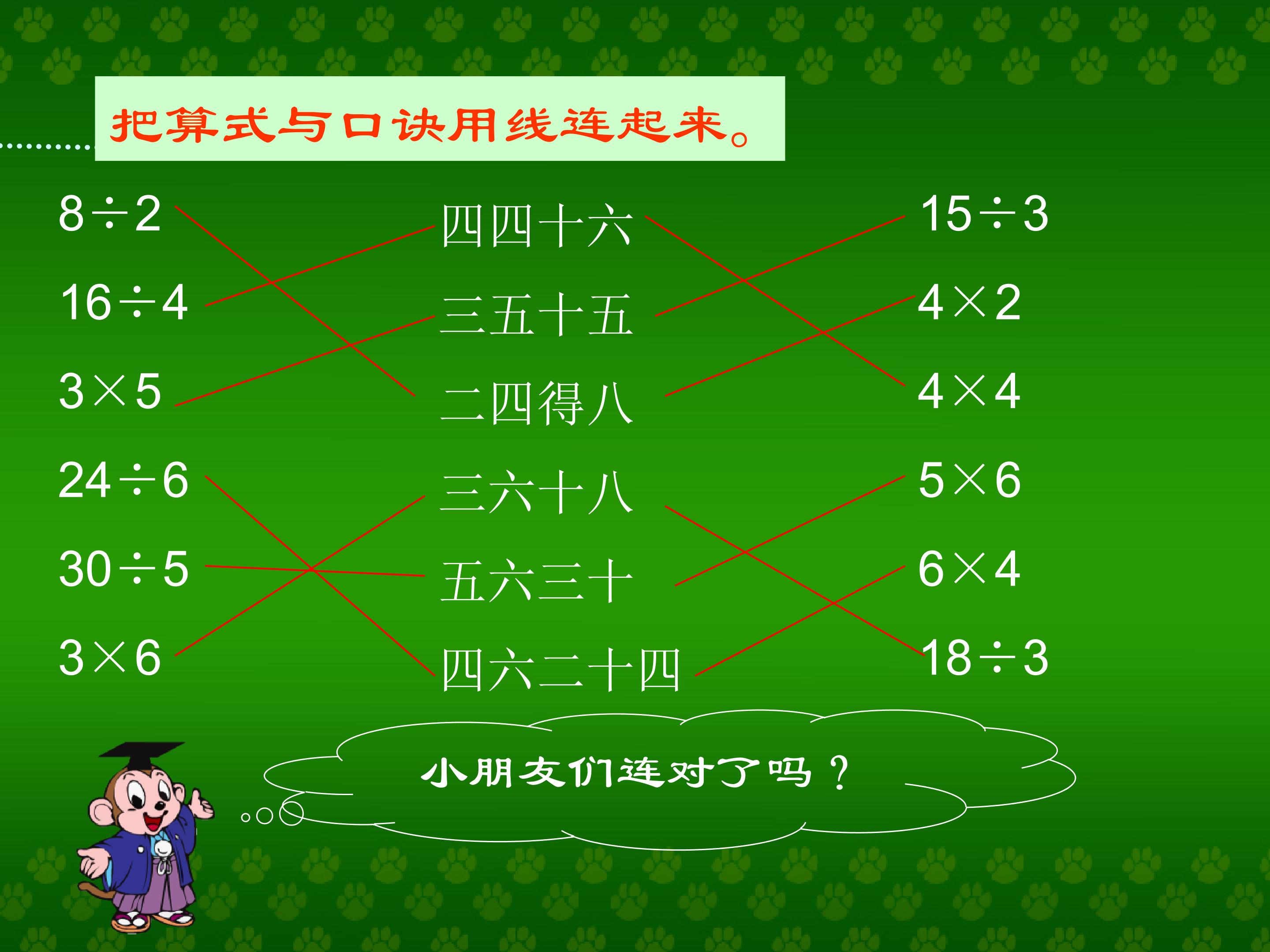 把算式与口诀用线连起来。

$8\div2$

$16\div4$

$3\times5$

$24\div6$

$30\div5$

$3\times6$

四四十六

三五十五

二四得八

三六十八

五六三十

四六二十四

$15\div3$

$4\times2$

$4\times4$

$5\times6$

$6\times4$

$18\div3$

小朋友们连对了吗？